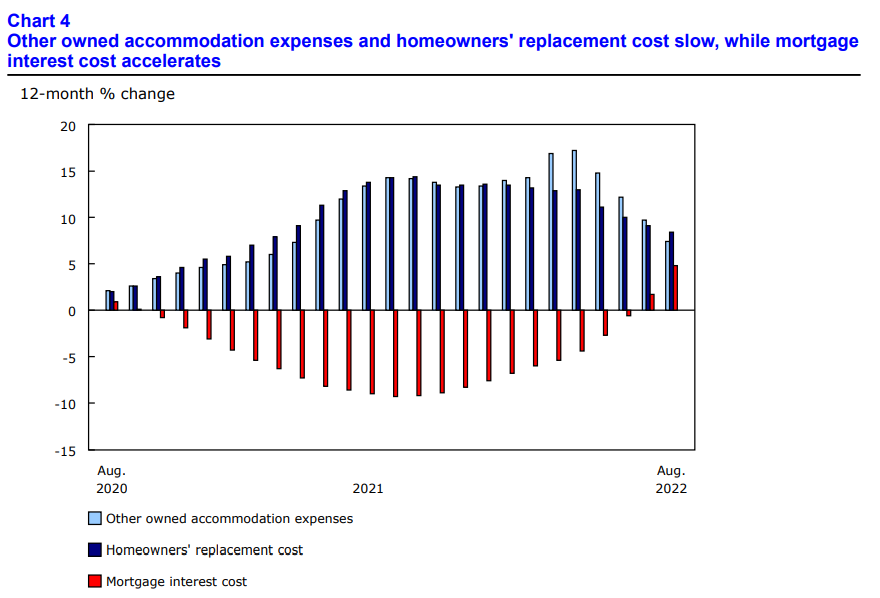 Chart 4
Other owned accommodation expenses and homeowners' replacement cost slow, while mortgage interest cost accelerates

12-month % change

20
15
10
5
0
-5
-10
-15

Aug. 2020
2021
Aug. 2022

Other owned accommodation expenses
Homeowners' replacement cost
Mortgage interest cost